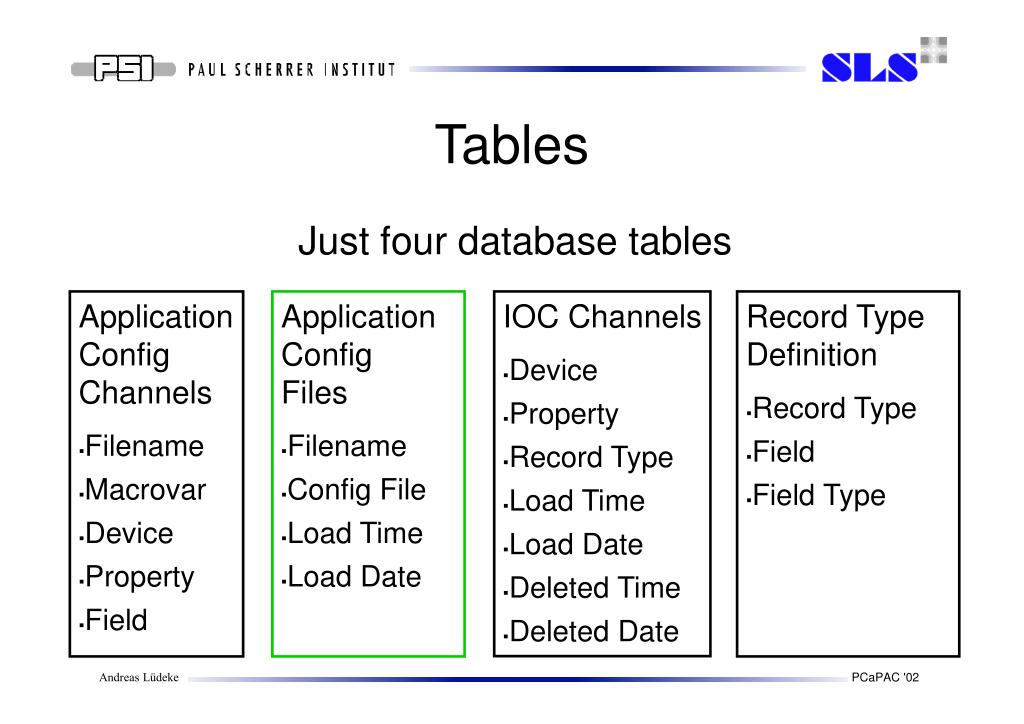 PSI PAUL SCHERRER INSTITUT

SLS

Tables

Just four database tables

Application Config Channels
- Filename
- Macrovar
- Device
- Property
- Field

Application Config Files
- Filename
- Config File
- Load Time
- Load Date

IOC Channels
- Device
- Property
- Record Type
- Load Time
- Load Date
- Deleted Time
- Deleted Date

Record Type Definition
- Record Type
- Field
- Field Type

Andreas Lüdeke

PCaPAC '02